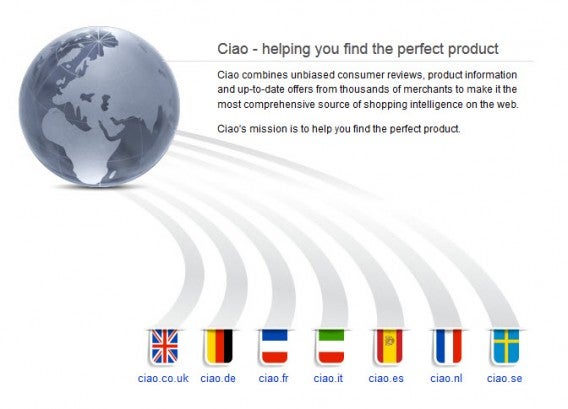 Ciao - helping you find the perfect product

Ciao combines unbiased consumer reviews, product information and up-to-date offers from thousands of merchants to make it the most comprehensive source of shopping intelligence on the web.

Ciao's mission is to help you find the perfect product.

ciao.co.uk ciao.de ciao.fr ciao.it ciao.es ciao.nl ciao.se